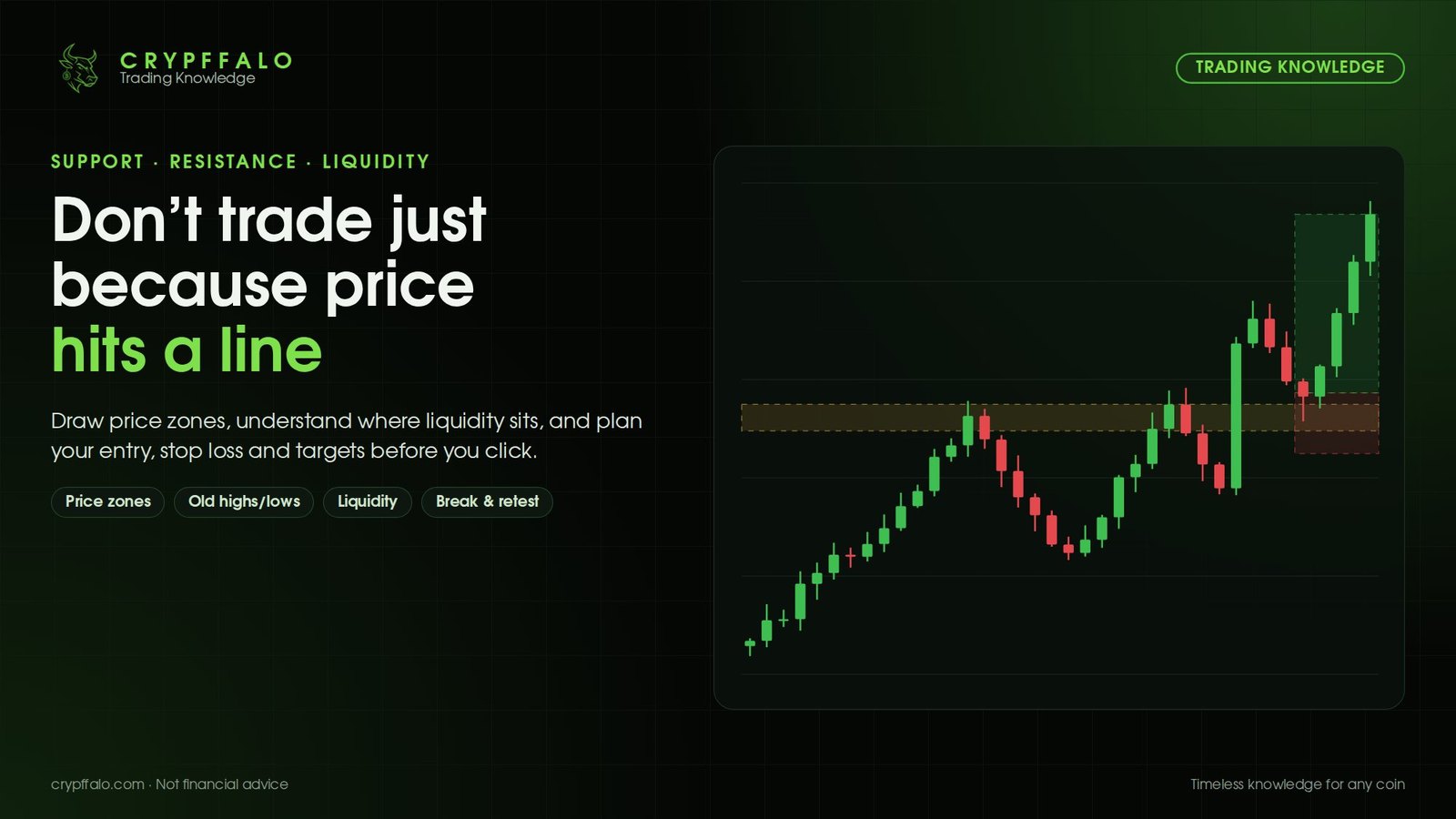 CRYPFFALO
Trading Knowledge

TRADING KNOWLEDGE

SUPPORT · RESISTANCE · LIQUIDITY

Don't trade just because price hits a line

Draw price zones, understand where liquidity sits, and plan your entry, stop loss and targets before you click.

Price zones
Old highs/lows
Liquidity
Break & retest

crypffalo.com · Not financial advice

Timeless knowledge for any coin